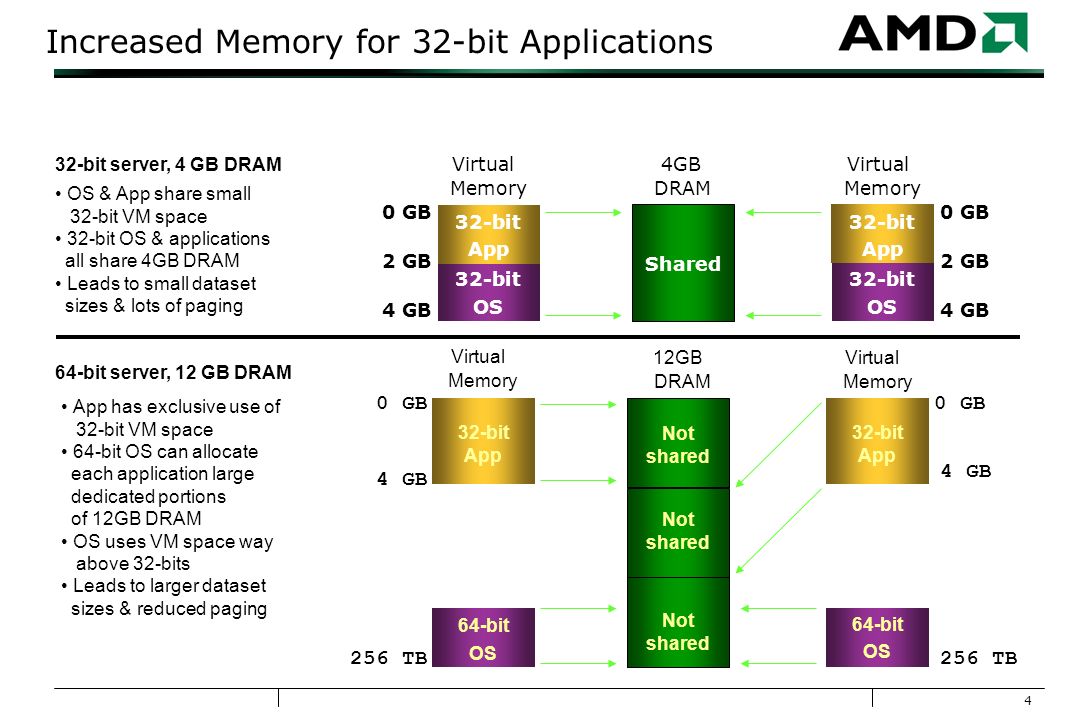 Increased Memory for 32-bit Applications

AMD

32-bit server, 4 GB DRAM
• OS & App share small 32-bit VM space
• 32-bit OS & applications all share 4GB DRAM
• Leads to small dataset sizes & lots of paging

Virtual Memory

0 GB
2 GB
4 GB

32-bit App
32-bit OS

4GB DRAM

Shared

Virtual Memory

32-bit App
32-bit OS

0 GB
2 GB
4 GB

64-bit server, 12 GB DRAM
• App has exclusive use of 32-bit VM space
• 64-bit OS can allocate each application large dedicated portions of 12GB DRAM
• OS uses VM space way above 32-bits
• Leads to larger dataset sizes & reduced paging

Virtual Memory

0 GB
4 GB
256 TB

32-bit App
64-bit OS

12GB DRAM

Not shared
Not shared
Not shared

Virtual Memory

32-bit App
64-bit OS

0 GB
4 GB
256 TB

4